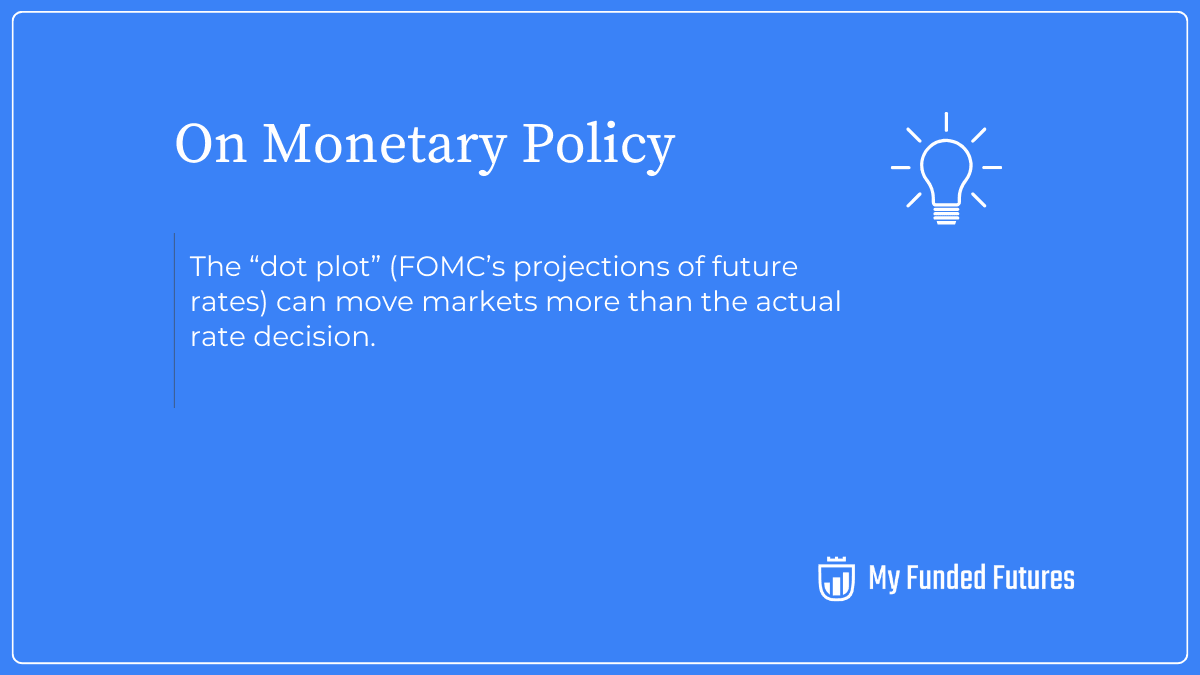 On Monetary Policy

The “dot plot” (FOMC’s projections of future rates) can move markets more than the actual rate decision.

My Funded Futures